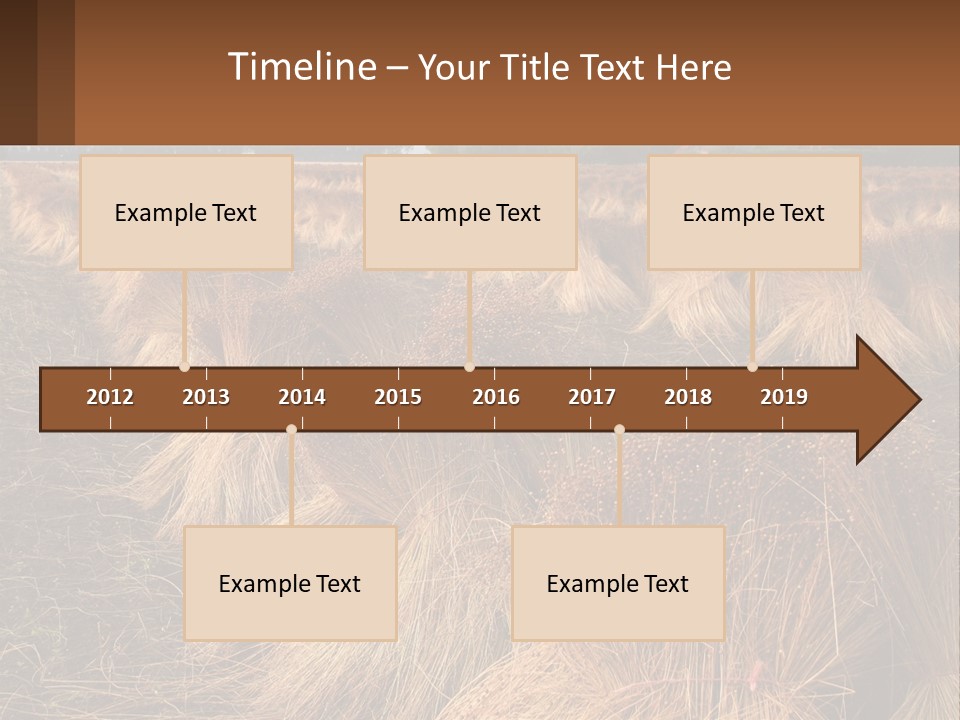 Timeline – Your Title Text Here

Example Text

Example Text

Example Text

2012 2013 2014 2015 2016 2017 2018 2019

Example Text

Example Text